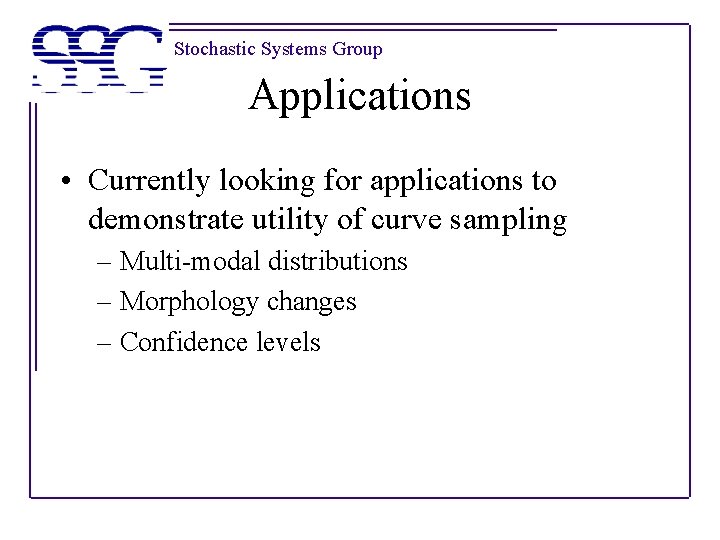 SSG Stochastic Systems Group

Applications

• Currently looking for applications to demonstrate utility of curve sampling
– Multi-modal distributions
– Morphology changes
– Confidence levels